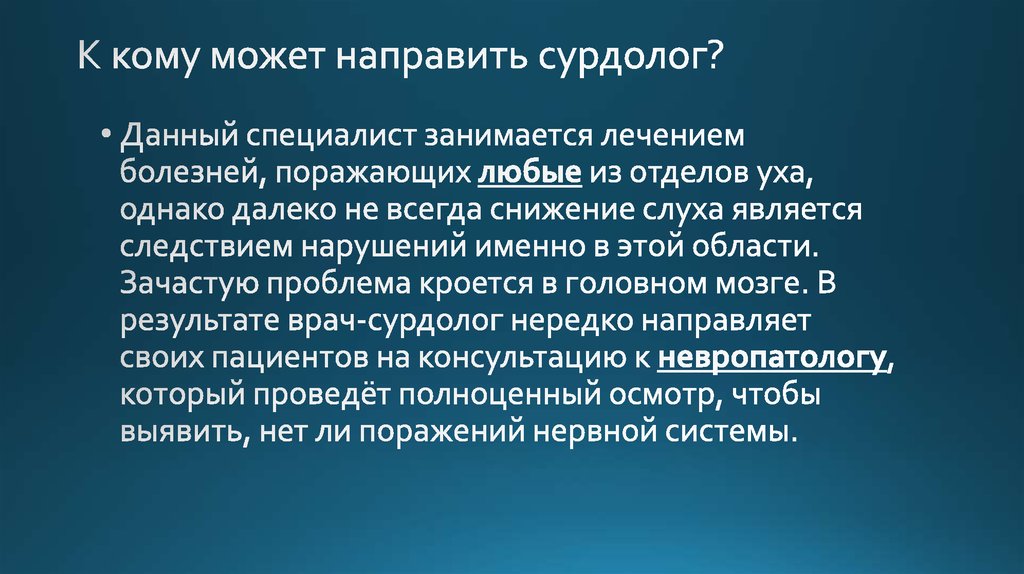 К кому может направить сурдолог?

• Данный специалист занимается лечением болезней, поражающих любые из отделов уха, однако далеко не всегда снижение слуха является следствием нарушений именно в этой области. Зачастую проблема кроется в головном мозге. В результате врач-сурдолог нередко направляет своих пациентов на консультацию к невропатологу, который проведёт полноценный осмотр, чтобы выявить, нет ли поражений нервной системы.